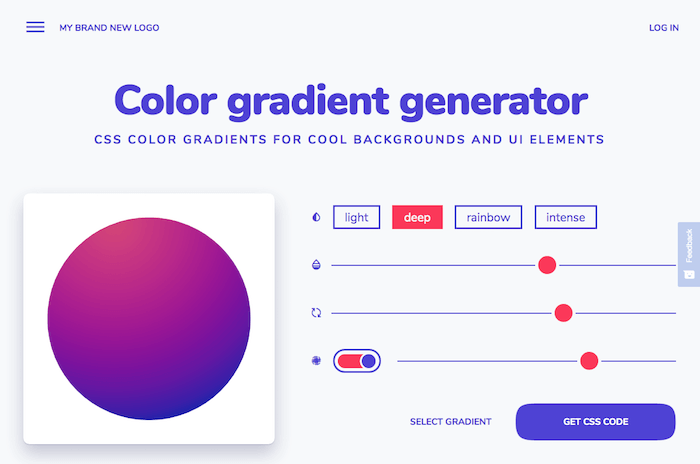 MY BRAND NEW LOGO

LOG IN

Color gradient generator

CSS COLOR GRADIENTS FOR COOL BACKGROUNDS AND UI ELEMENTS

light deep rainbow intense

Feedback

SELECT GRADIENT

GET CSS CODE